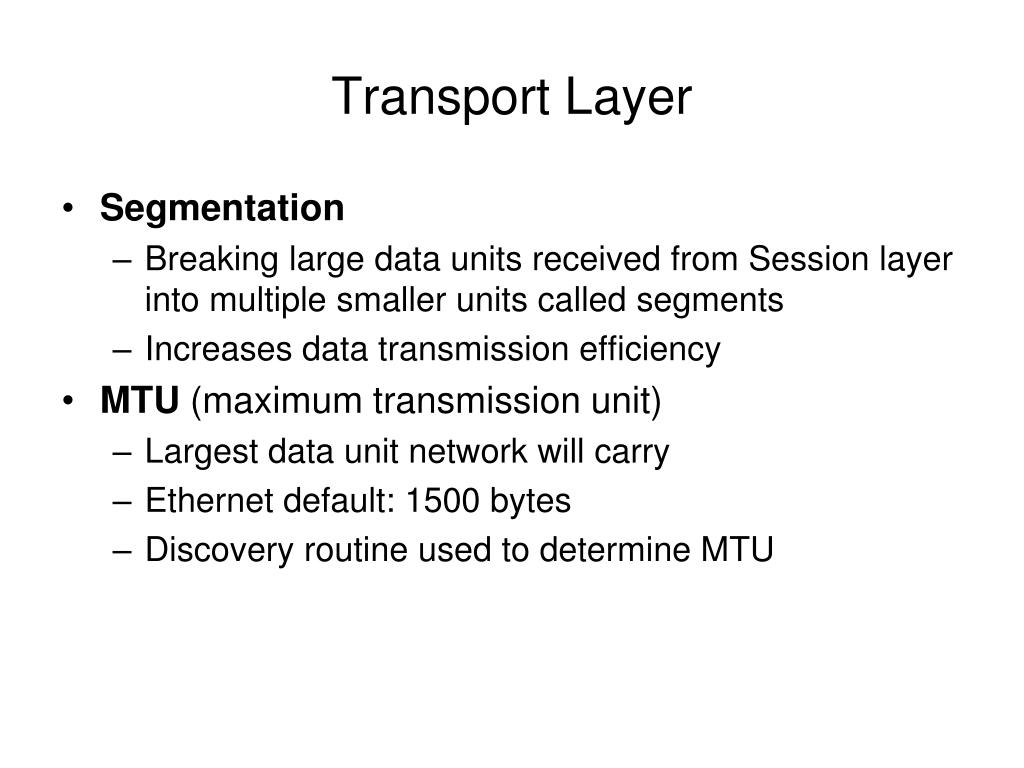 Transport Layer

• Segmentation
– Breaking large data units received from Session layer into multiple smaller units called segments
– Increases data transmission efficiency
• MTU (maximum transmission unit)
– Largest data unit network will carry
– Ethernet default: 1500 bytes
– Discovery routine used to determine MTU